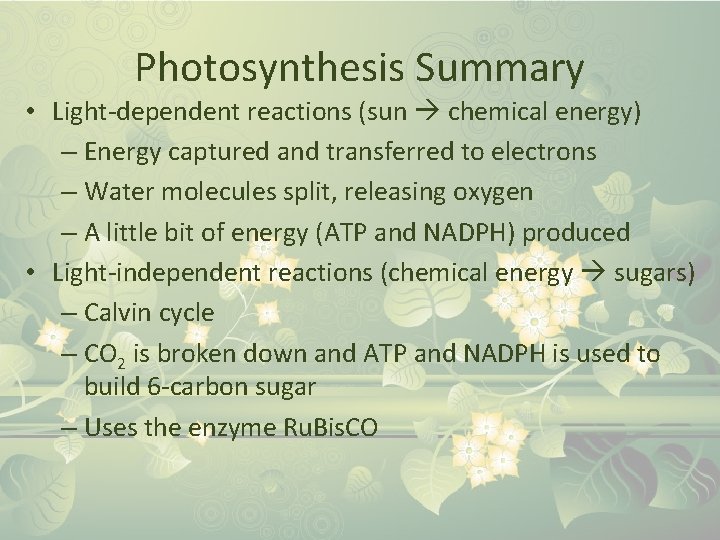 Photosynthesis Summary

• Light-dependent reactions (sun → chemical energy)
– Energy captured and transferred to electrons
– Water molecules split, releasing oxygen
– A little bit of energy (ATP and NADPH) produced
• Light-independent reactions (chemical energy → sugars)
– Calvin cycle
– $CO_2$ is broken down and ATP and NADPH is used to build 6-carbon sugar
– Uses the enzyme RuBisCO